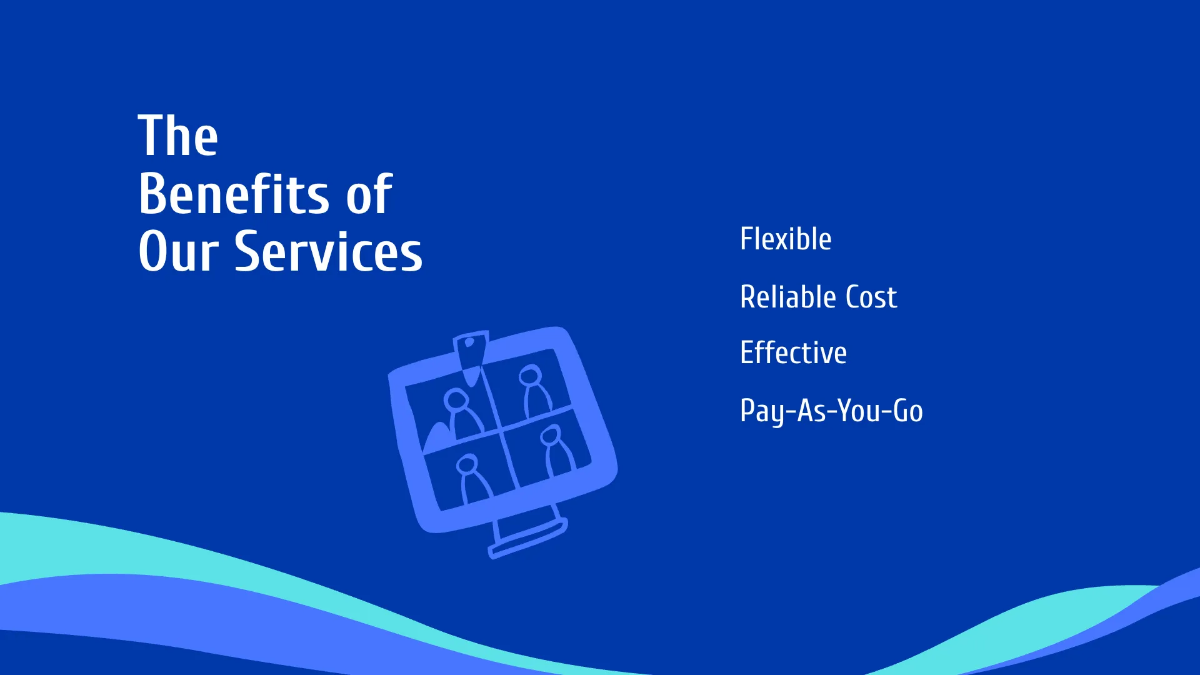 The Benefits of Our Services

Flexible

Reliable Cost

Effective

Pay-As-You-Go